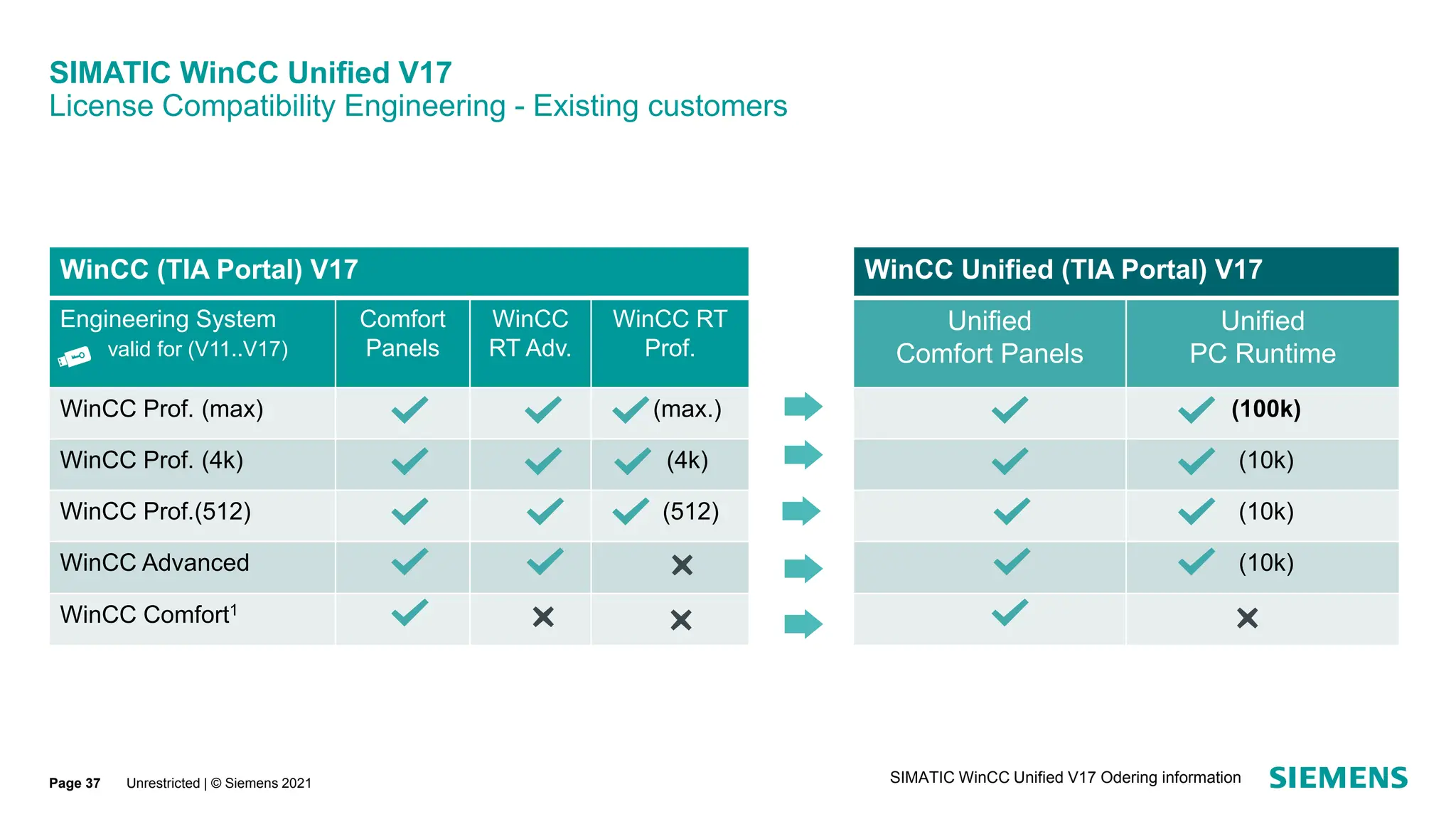 SIMATIC WinCC Unified V17
License Compatibility Engineering - Existing customers

WinCC (TIA Portal) V17

| Engineering System valid for (V11..V17) | Comfort Panels | WinCC RT Adv. | WinCC RT Prof. |
|---|---|---|---|
| WinCC Prof. (max) | ✓ | ✓ | ✓ (max.) |
| WinCC Prof. (4k) | ✓ | ✓ | ✓ (4k) |
| WinCC Prof.(512) | ✓ | ✓ | ✓ (512) |
| WinCC Advanced | ✓ | ✓ | ✗ |
| WinCC Comfort$^1$ | ✓ | ✗ | ✗ |

WinCC Unified (TIA Portal) V17

| Unified Comfort Panels | Unified PC Runtime |
|---|---|
| ✓ | ✓ (100k) |
| ✓ | ✓ (10k) |
| ✓ | ✓ (10k) |
| ✓ | ✓ (10k) |
| ✓ | ✗ |

Page 37 Unrestricted | © Siemens 2021

SIMATIC WinCC Unified V17 Odering information

SIEMENS